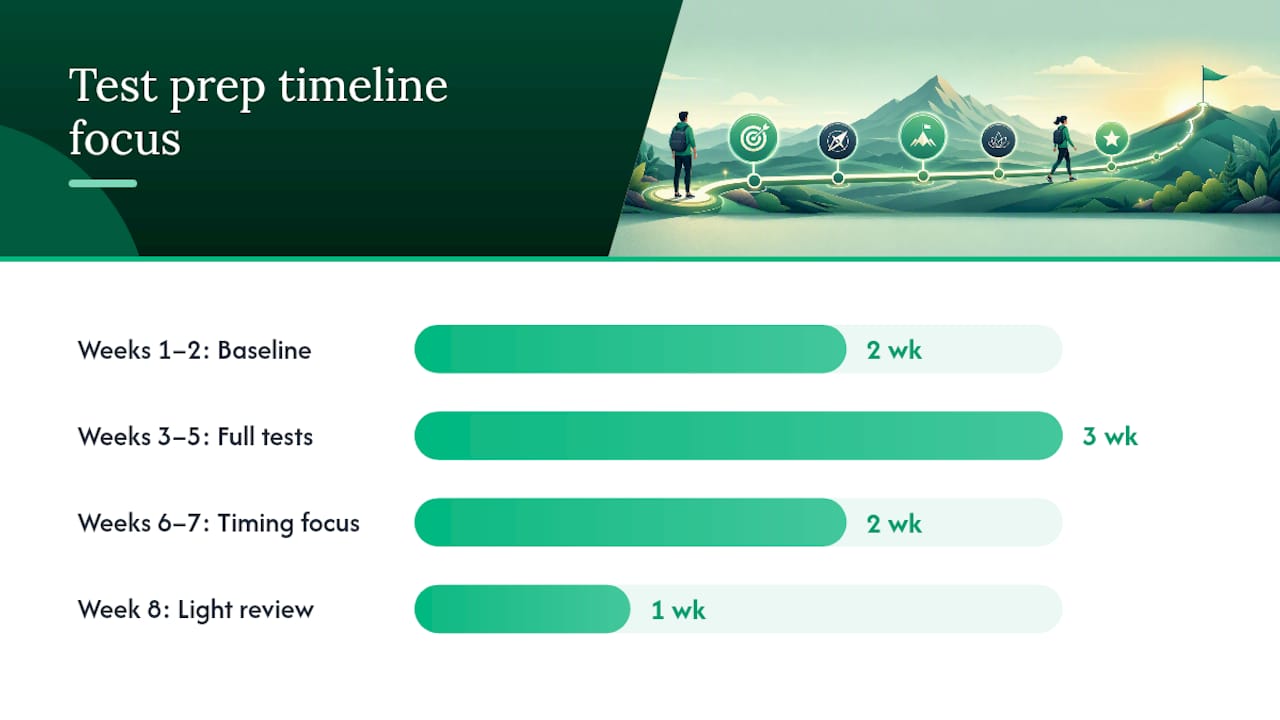 Test prep timeline focus

Weeks 1–2: Baseline
2 wk

Weeks 3–5: Full tests
3 wk

Weeks 6–7: Timing focus
2 wk

Week 8: Light review
1 wk